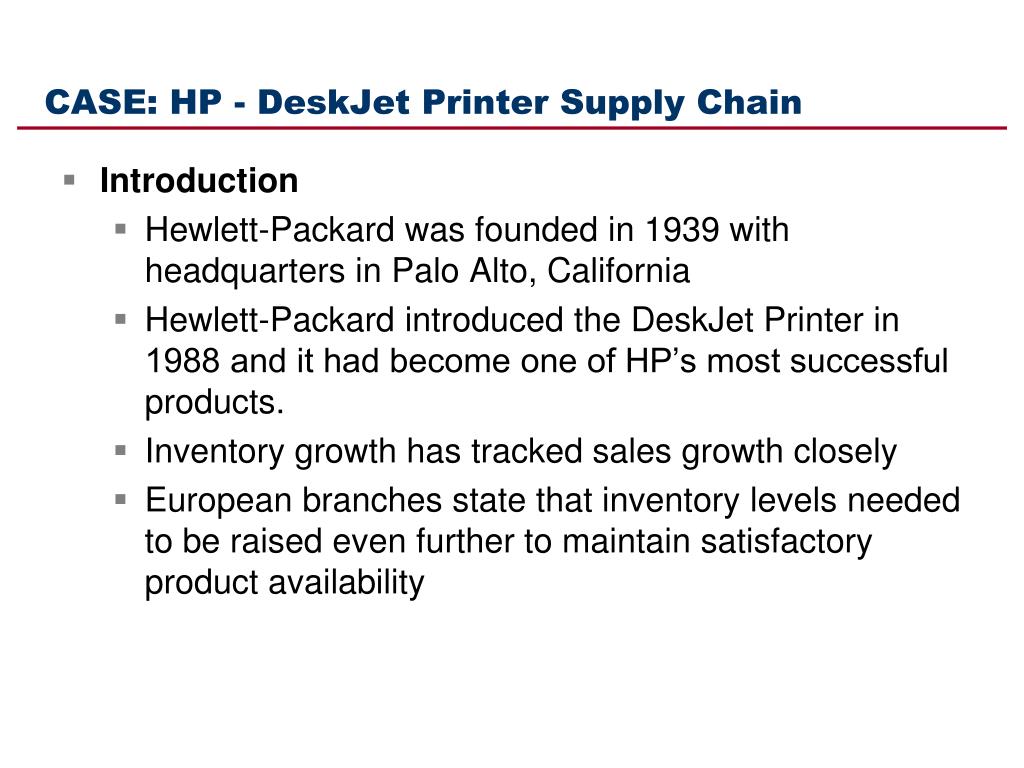 CASE: HP - DeskJet Printer Supply Chain

• Introduction
• Hewlett-Packard was founded in 1939 with headquarters in Palo Alto, California
• Hewlett-Packard introduced the DeskJet Printer in 1988 and it had become one of HP's most successful products.
• Inventory growth has tracked sales growth closely
• European branches state that inventory levels needed to be raised even further to maintain satisfactory product availability